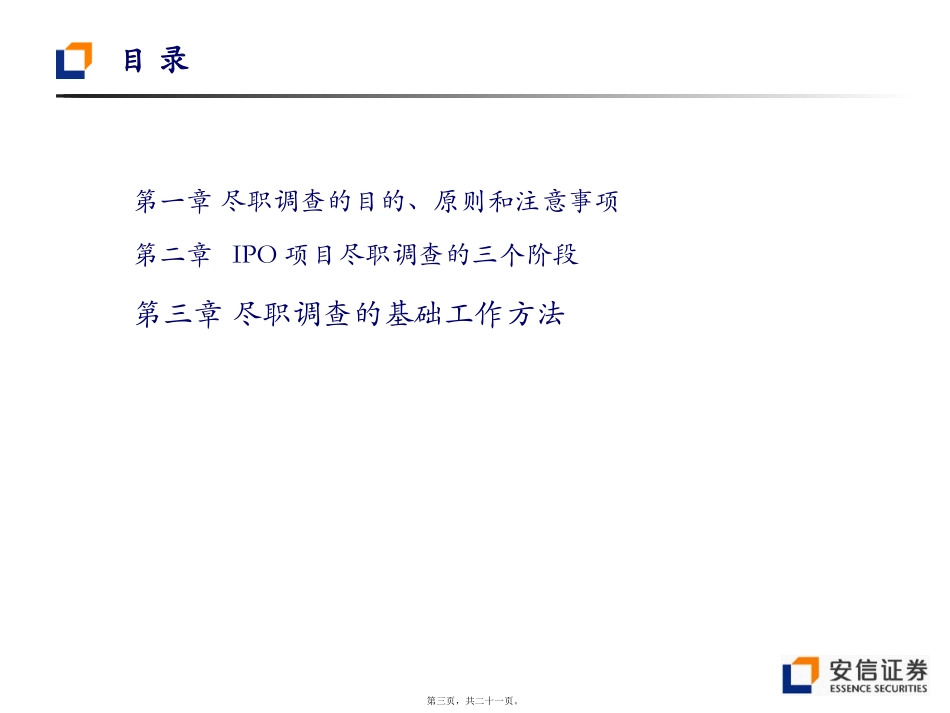 目 录

第一章 尽职调查的目的、原则和注意事项

第二章 IPO 项目尽职调查的三个阶段

第三章 尽职调查的基础工作方法

安信证券
ESSENCE SECURITIES

第三页，共二十一页。